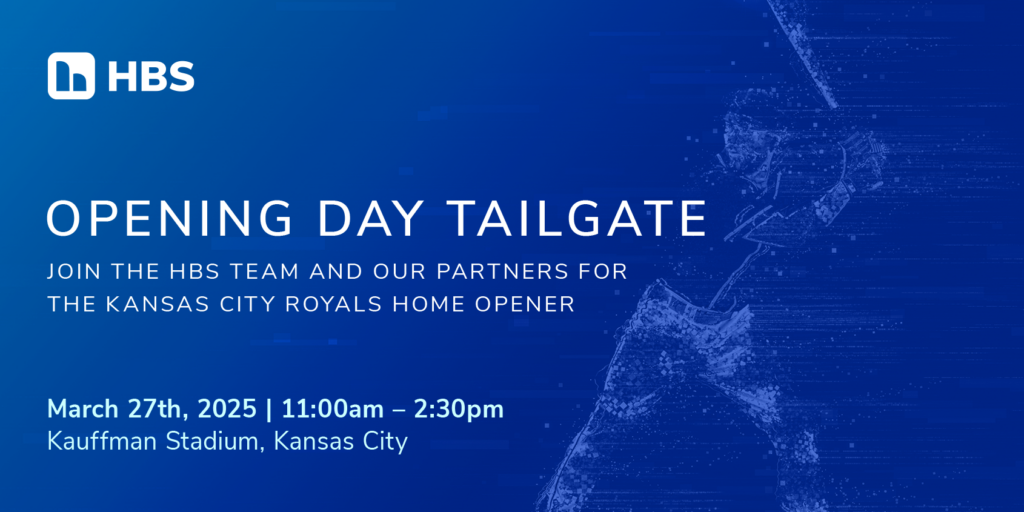 HBS

OPENING DAY TAILGATE

JOIN THE HBS TEAM AND OUR PARTNERS FOR THE KANSAS CITY ROYALS HOME OPENER

March 27th, 2025 | 11:00am – 2:30pm
Kauffman Stadium, Kansas City